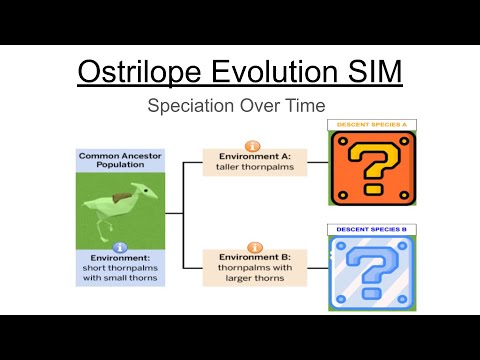 Ostrilope Evolution SIM

Speciation Over Time

Common Ancestor Population

i

Environment: short thornpalms with small thorns

i

Environment A: taller thornpalms

i

Environment B: thornpalms with larger thorns

DESCENT SPECIES A

?

DESCENT SPECIES B

?